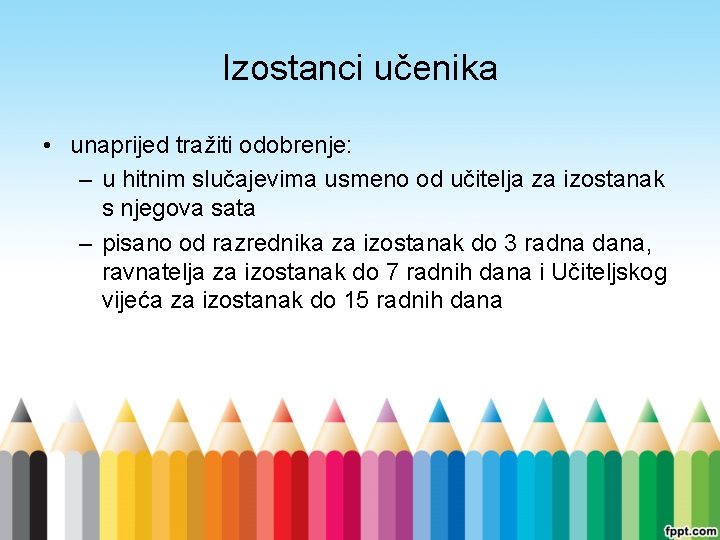 Izostanci učenika

• unaprijed tražiti odobrenje:
– u hitnim slučajevima usmeno od učitelja za izostanak s njegova sata
– pisano od razrednika za izostanak do 3 radna dana, ravnatelja za izostanak do 7 radnih dana i Učiteljskog vijeća za izostanak do 15 radnih dana

fppt.com